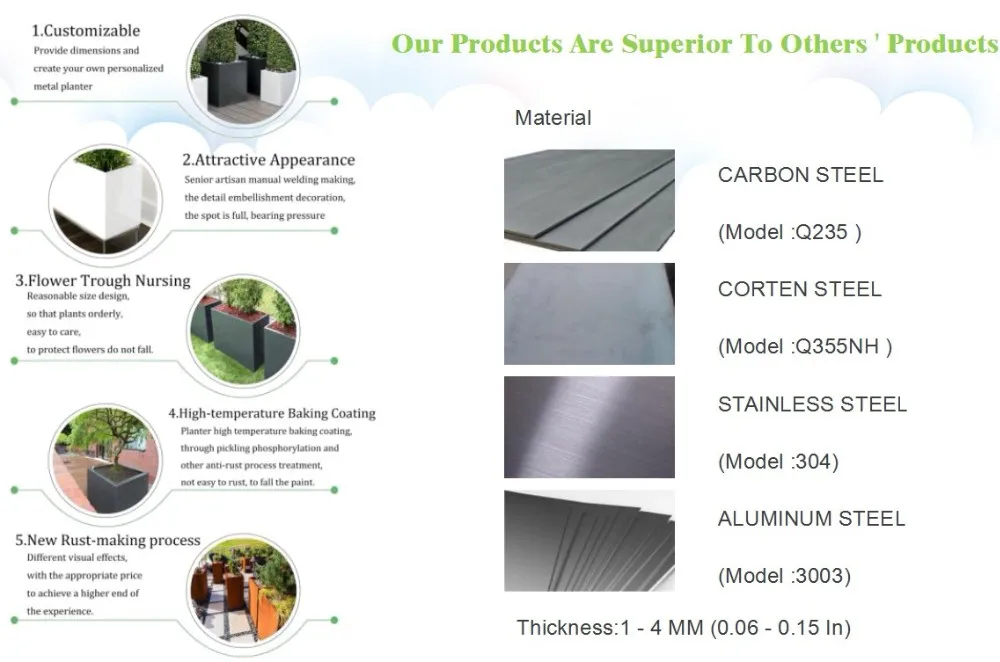 1.Customizable
Provide dimensions and create your own personalized metal planter

2.Attractive Appearance
Senior artisan manual welding making, the detail embellishment decoration, the spot is full, bearing pressure

3.Flower Trough Nursing
Reasonable size design, so that plants orderly, easy to care, to protect flowers do not fall.

4.High-temperature Baking Coating
Planter high temperature baking coating, through pickling phosphorylation and other anti-rust process treatment, not easy to rust, to fall the paint.

5.New Rust-making process
Different visual effects, with the appropriate price to achieve a higher end of the experience.

Our Products Are Superior To Others ' Products

Material

CARBON STEEL
(Model :Q235 )

CORTEN STEEL
(Model :Q355NH )

STAINLESS STEEL
(Model :304)

ALUMINUM STEEL
(Model :3003)

Thickness:1 - 4 MM (0.06 - 0.15 In)